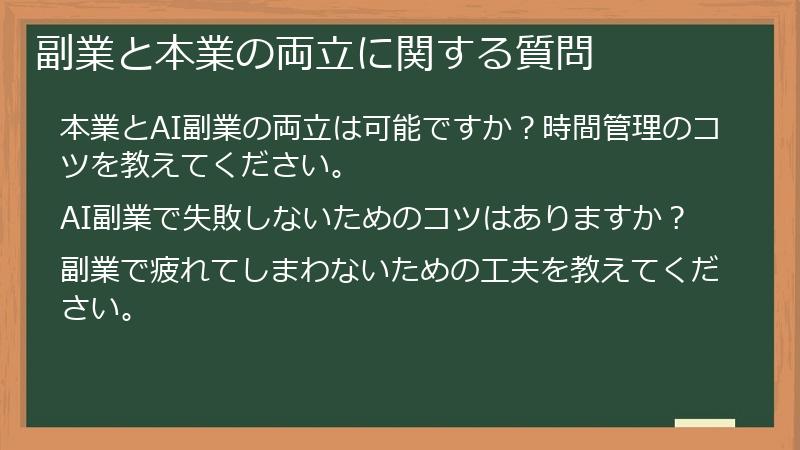 副業と本業の両立に関する質問

本業とAI副業の両立は可能ですか？時間管理のコツを教えてください。

AI副業で失敗しないためのコツはありますか？

副業で疲れてしまわないための工夫を教えてください。